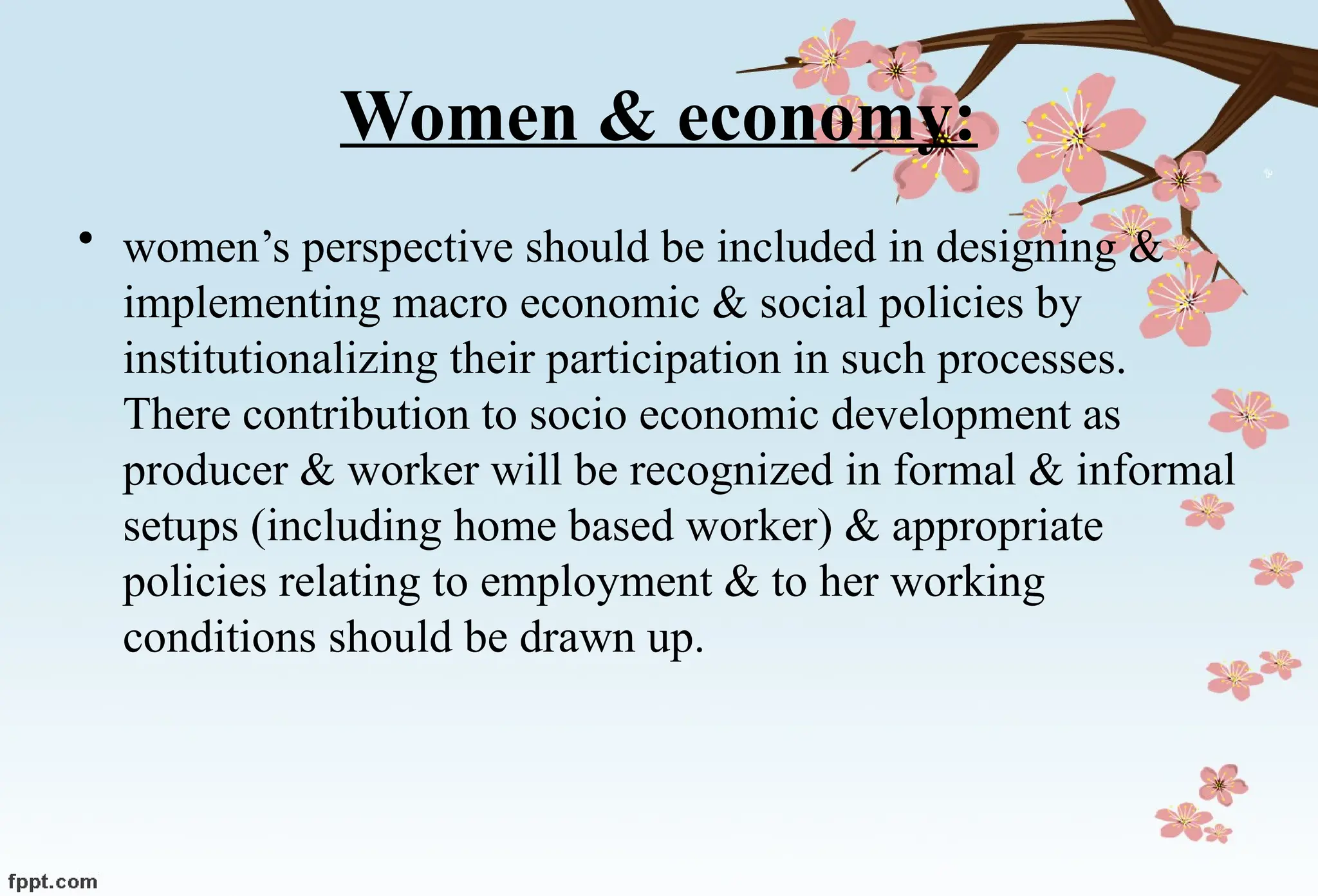 Women & economy:

• women’s perspective should be included in designing & implementing macro economic & social policies by institutionalizing their participation in such processes. There contribution to socio economic development as producer & worker will be recognized in formal & informal setups (including home based worker) & appropriate policies relating to employment & to her working conditions should be drawn up.

fppt.com